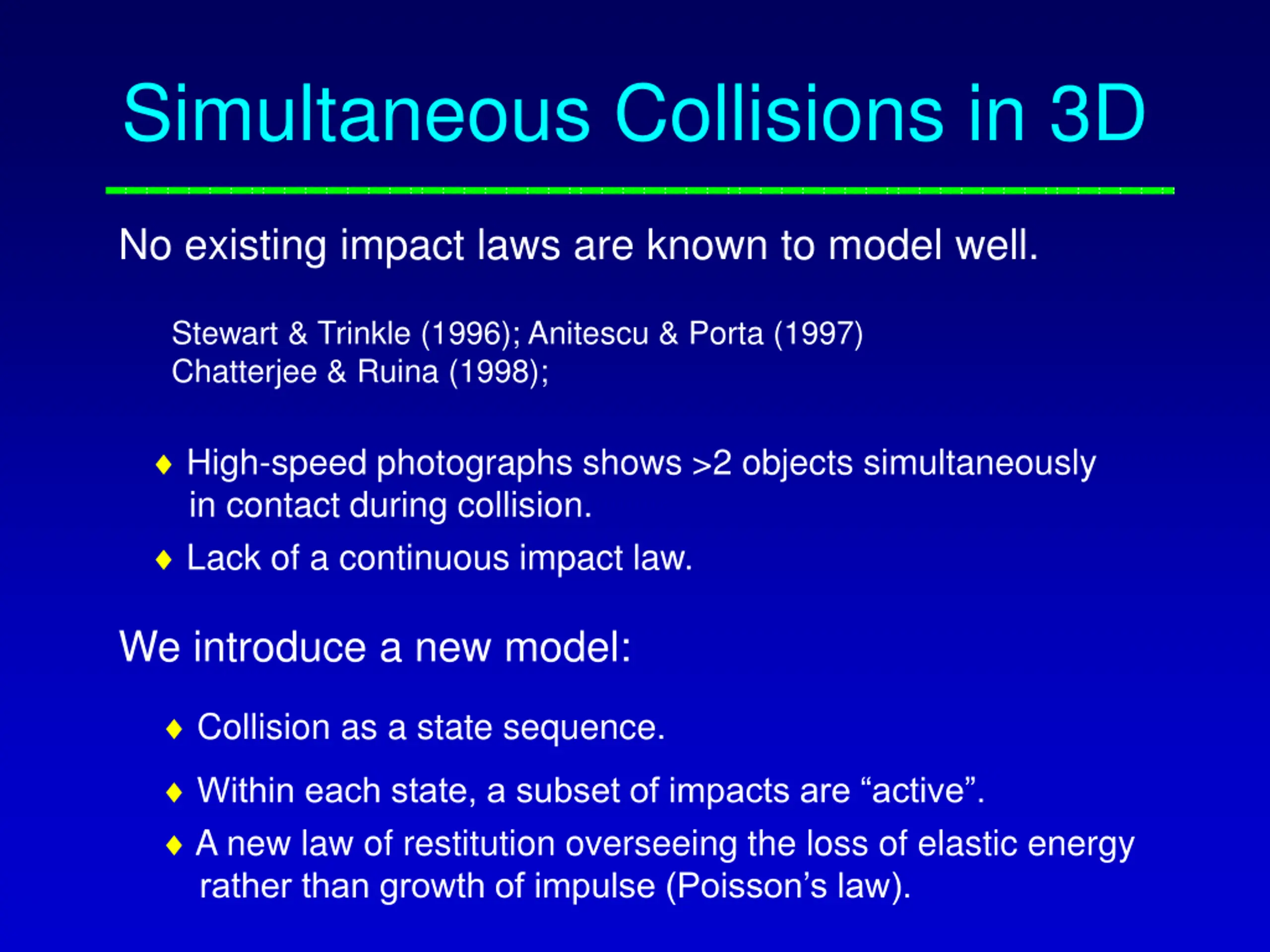 Simultaneous Collisions in 3D

No existing impact laws are known to model well.

Stewart & Trinkle (1996); Anitescu & Porta (1997)
Chatterjee & Ruina (1998);

♦ High-speed photographs shows >2 objects simultaneously in contact during collision.

♦ Lack of a continuous impact law.

We introduce a new model:

♦ Collision as a state sequence.

♦ Within each state, a subset of impacts are “active”.

♦ A new law of restitution overseeing the loss of elastic energy rather than growth of impulse (Poisson’s law).